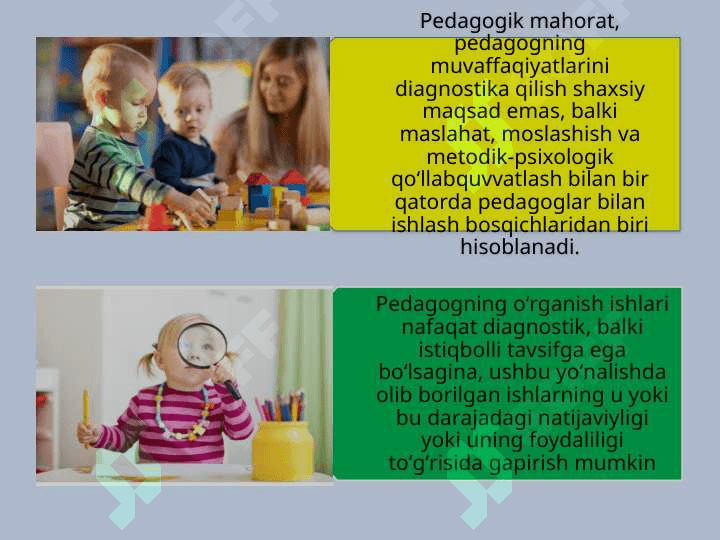 Pedagogik mahorat, pedagogning muvaffaqiyatlarini diagnostika qilish shaxsiy maqsad emas, balki maslahat, moslashish va metodik-psixologik qo‘llabquvvatlash bilan bir qatorda pedagoglar bilan ishlash bosqichlaridan biri hisoblanadi.

Pedagogning o‘rganish ishlari nafaqat diagnostik, balki istiqbolli tavsifga ega bo‘lsagina, ushbu yo‘nalishda olib borilgan ishlarning u yoki bu darajadagi natijaviyligi yoki uning foydaliligi to‘g‘risida gapirish mumkin